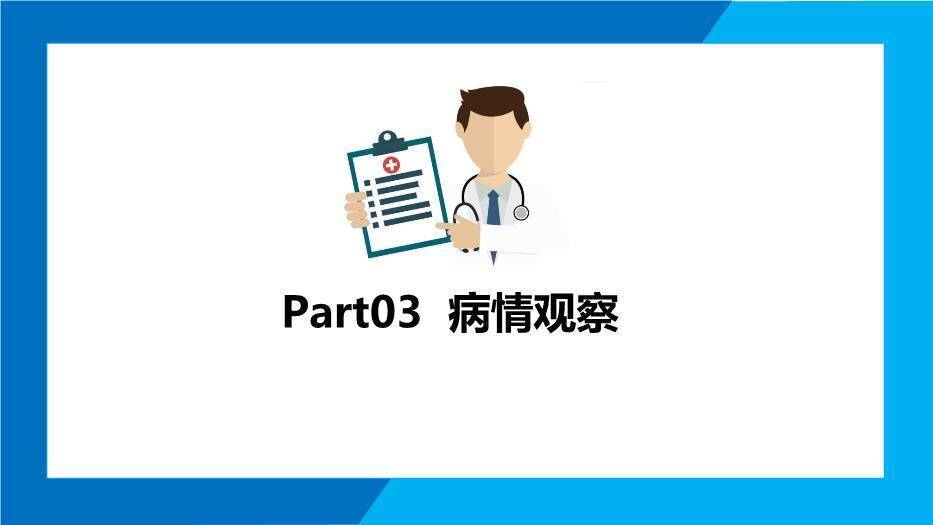 Part03 病情观察